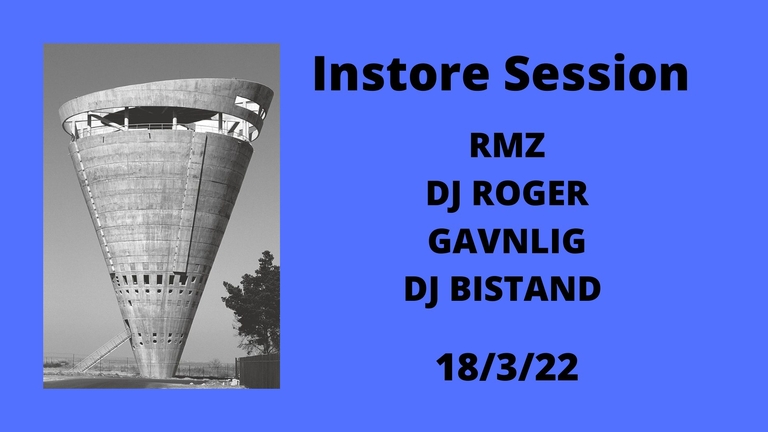 Instore Session

RMZ
DJ ROGER
GAVNLIG
DJ BISTAND

18/3/22